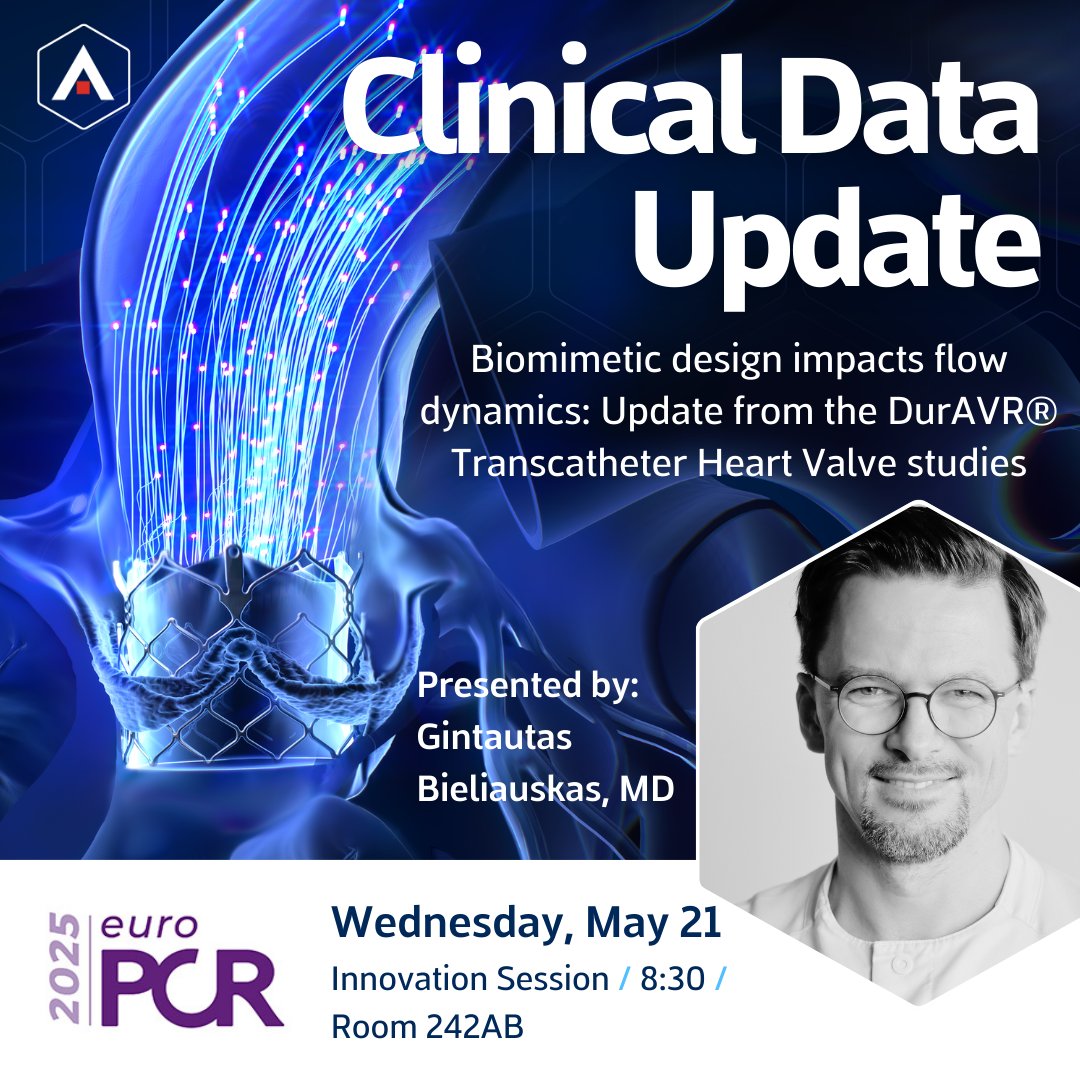 Clinical Data Update

Biomimetic design impacts flow dynamics: Update from the DurAVR® Transcatheter Heart Valve studies

Presented by:
Gintautas Bieliauskas, MD

2025 euro PCR

Wednesday, May 21
Innovation Session / 8:30 / Room 242AB